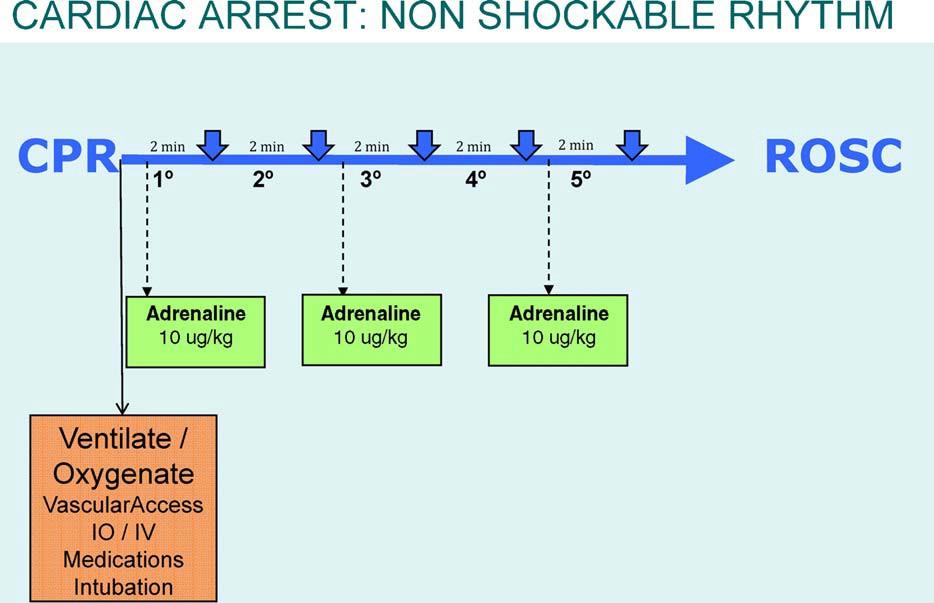 CARDIAC ARREST: NON SHOCKABLE RHYTHM

CPR

2 min 2 min 2 min 2 min 2 min

1º 2º 3º 4º 5º

ROSC

Adrenaline
10 ug/kg

Adrenaline
10 ug/kg

Adrenaline
10 ug/kg

Ventilate /
Oxygenate
VascularAccess
IO / IV
Medications
Intubation